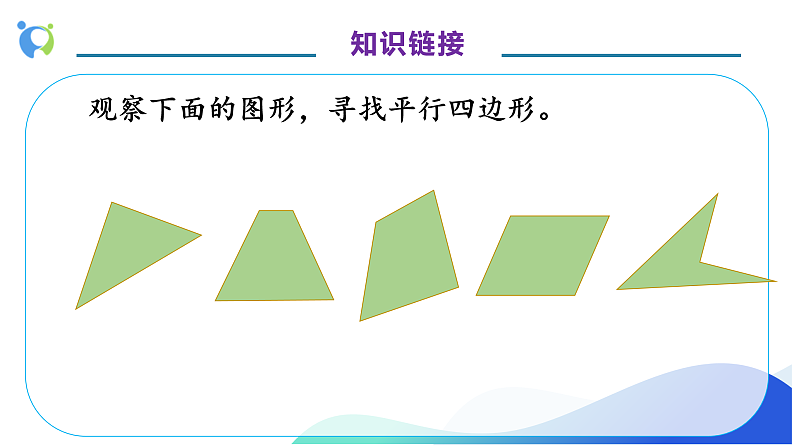 知识链接

观察下面的图形，寻找平行四边形。